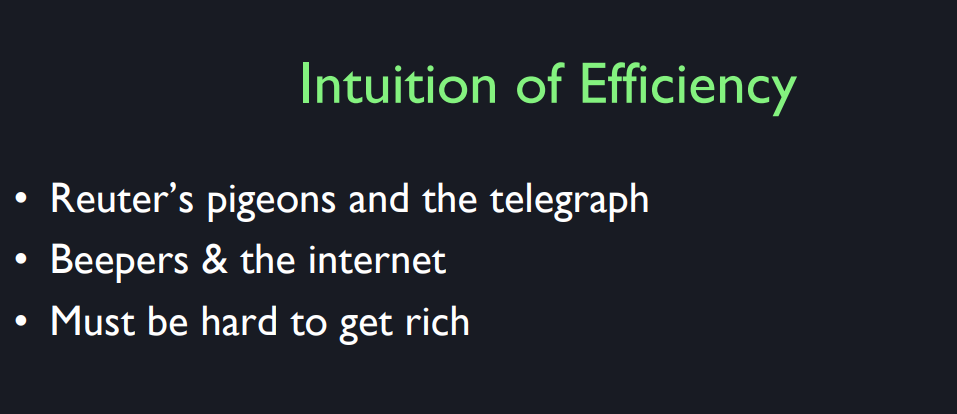 Intuition of Efficiency

• Reuter’s pigeons and the telegraph
• Beepers & the internet
• Must be hard to get rich